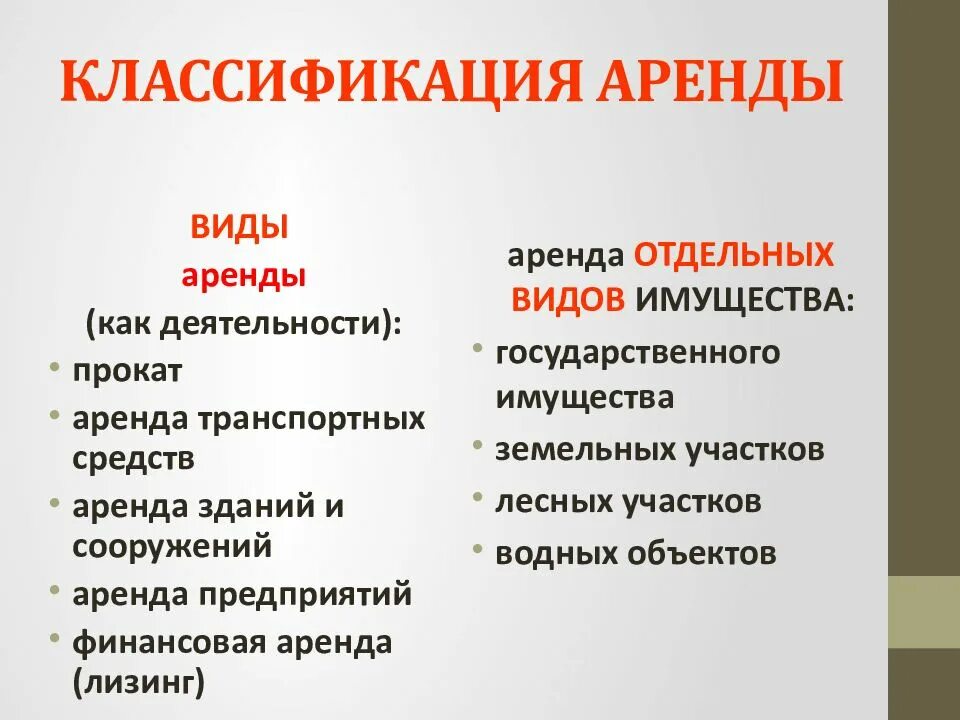 КЛАССИФИКАЦИЯ АРЕНДЫ

ВИДЫ
аренды
(как деятельности):
• прокат
• аренда транспортных средств
• аренда зданий и сооружений
• аренда предприятий
• финансовая аренда (лизинг)

аренда ОТДЕЛЬНЫХ ВИДОВ ИМУЩЕСТВА:
• государственного имущества
• земельных участков
• лесных участков
• водных объектов